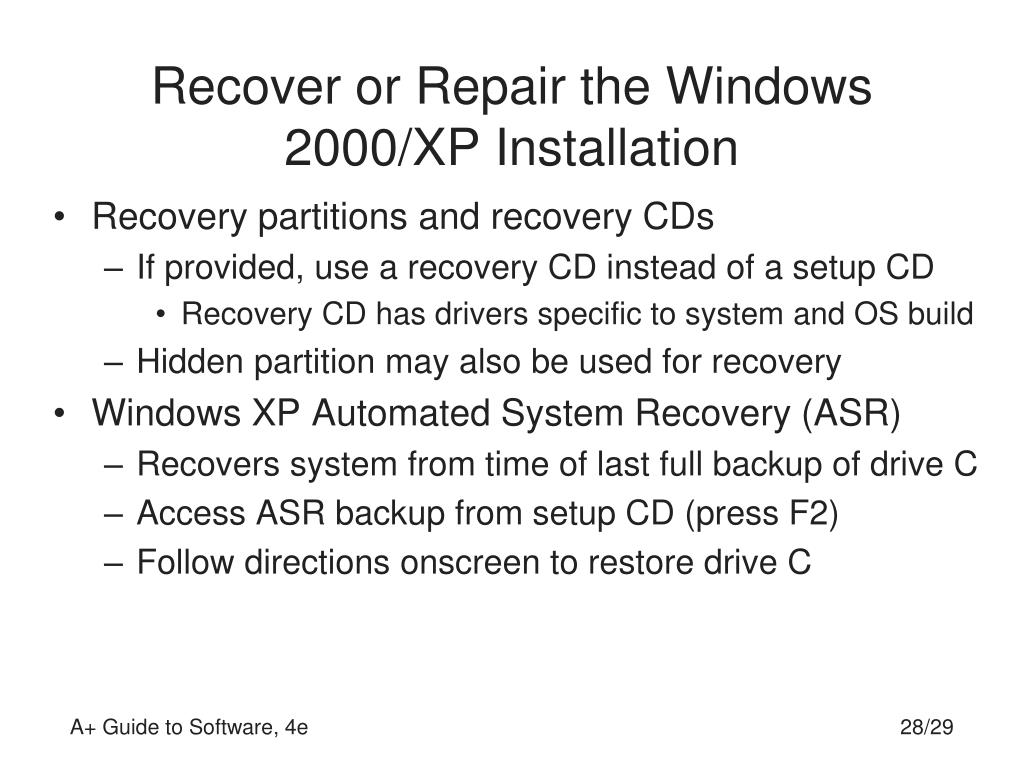 Recover or Repair the Windows 2000/XP Installation

• Recovery partitions and recovery CDs
  – If provided, use a recovery CD instead of a setup CD
    • Recovery CD has drivers specific to system and OS build
  – Hidden partition may also be used for recovery
• Windows XP Automated System Recovery (ASR)
  – Recovers system from time of last full backup of drive C
  – Access ASR backup from setup CD (press F2)
  – Follow directions onscreen to restore drive C

A+ Guide to Software, 4e

28/29